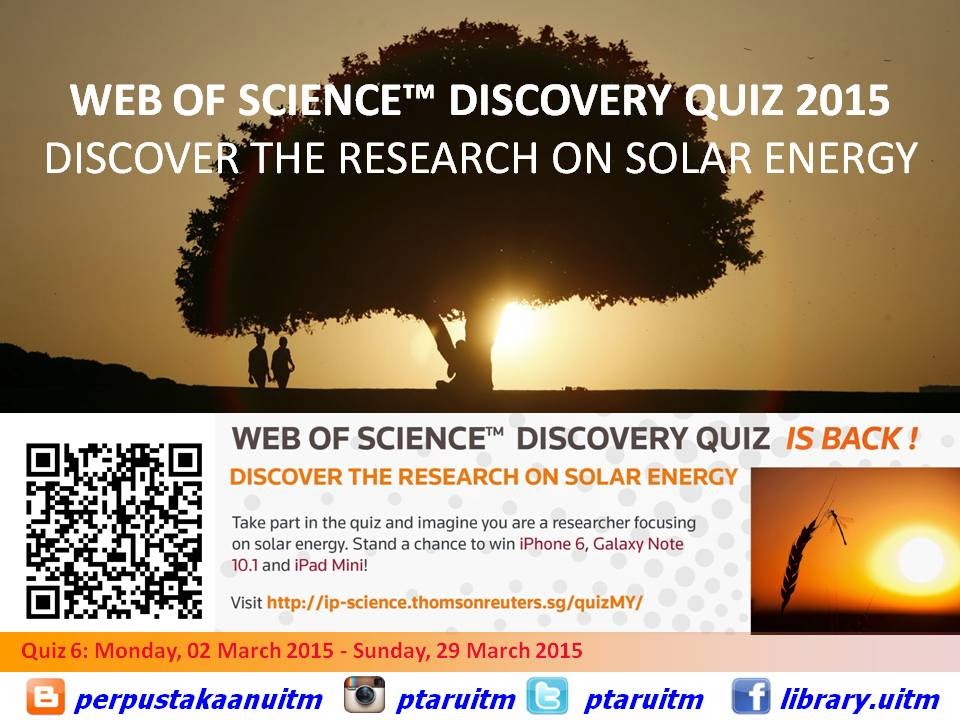 WEB OF SCIENCE™ DISCOVERY QUIZ 2015
DISCOVER THE RESEARCH ON SOLAR ENERGY

WEB OF SCIENCE™ DISCOVERY QUIZ IS BACK !
DISCOVER THE RESEARCH ON SOLAR ENERGY

Take part in the quiz and imagine you are a researcher focusing on solar energy. Stand a chance to win iPhone 6, Galaxy Note 10.1 and iPad Mini!

Visit http://ip-science.thomsonreuters.sg/quizMY/

Quiz 6: Monday, 02 March 2015 - Sunday, 29 March 2015

perpustakaanuitm ptaruitm ptaruitm library.uitm